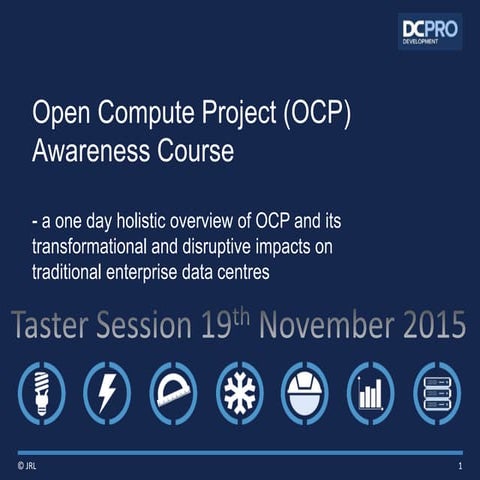 DCPRO
DEVELOPMENT

Open Compute Project (OCP) Awareness Course

- a one day holistic overview of OCP and its transformational and disruptive impacts on traditional enterprise data centres

Taster Session 19$^{th}$ November 2015

© JRL

1